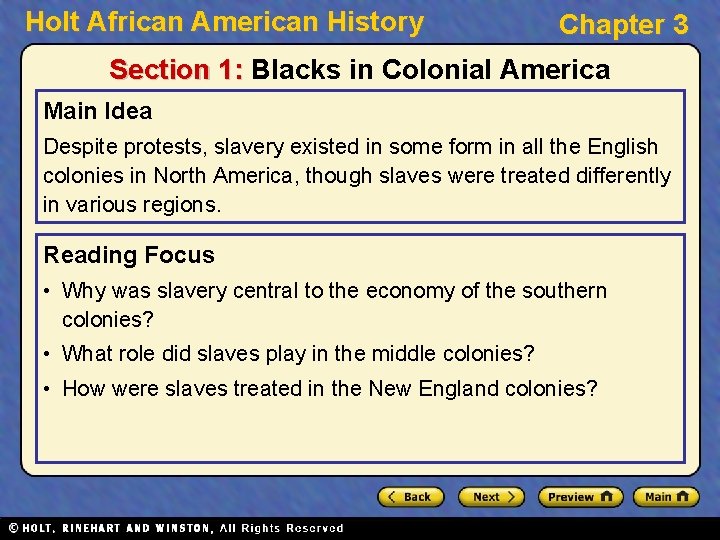 Holt African American History

Chapter 3

Section 1: Blacks in Colonial America

Main Idea

Despite protests, slavery existed in some form in all the English colonies in North America, though slaves were treated differently in various regions.

Reading Focus

• Why was slavery central to the economy of the southern colonies?

• What role did slaves play in the middle colonies?

• How were slaves treated in the New England colonies?

Back

Next

Preview

Main

© HOLT, RINEHART AND WINSTON, All Rights Reserved